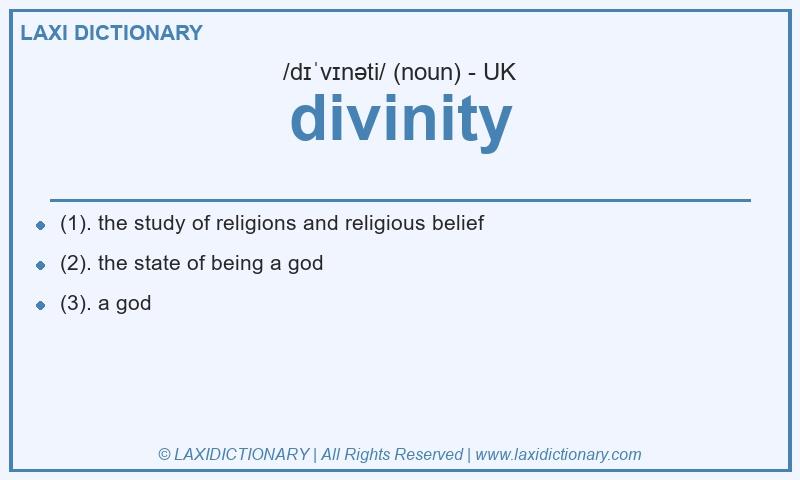 LAXI DICTIONARY

/dɪˈvɪnəti/ (noun) - UK

divinity

- (1). the study of religions and religious belief
- (2). the state of being a god
- (3). a god

© LAXIDICTIONARY | All Rights Reserved | www.laxidictionary.com